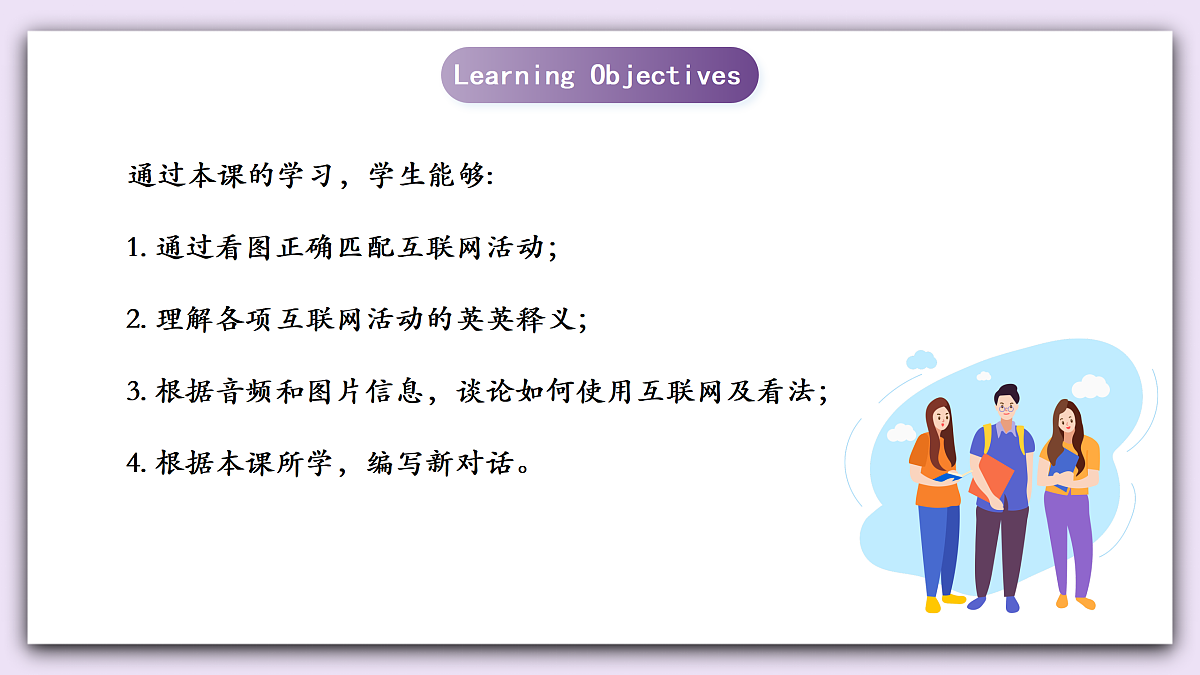 Learning Objectives

通过本课的学习，学生能够:

1. 通过看图正确匹配互联网活动;

2. 理解各项互联网活动的英英释义;

3. 根据音频和图片信息，谈论如何使用互联网及看法;

4. 根据本课所学，编写新对话。